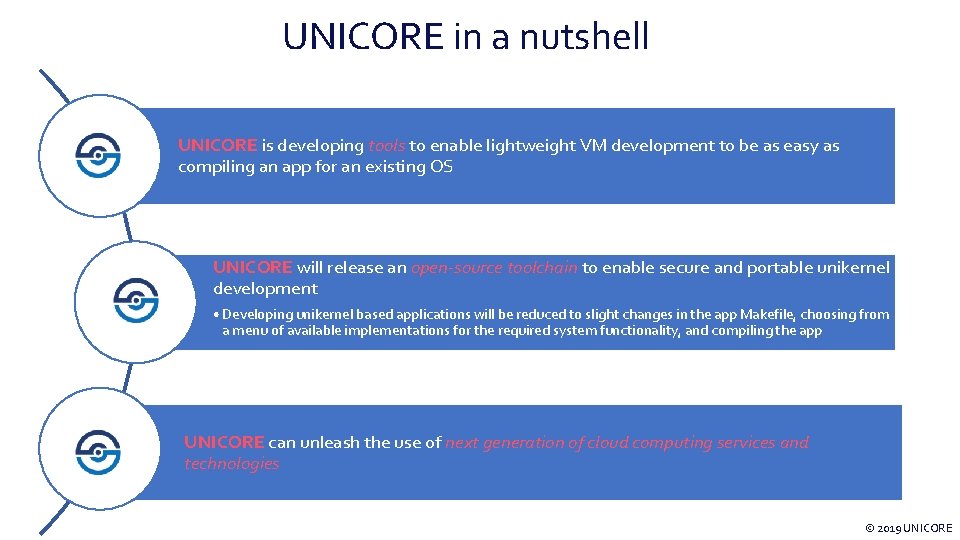 UNICORE in a nutshell

UNICORE is developing tools to enable lightweight VM development to be as easy as compiling an app for an existing OS

UNICORE will release an open-source toolchain to enable secure and portable unikernel development

• Developing unikernel based applications will be reduced to slight changes in the app Makefile, choosing from a menu of available implementations for the required system functionality, and compiling the app

UNICORE can unleash the use of next generation of cloud computing services and technologies

© 2019 UNICORE